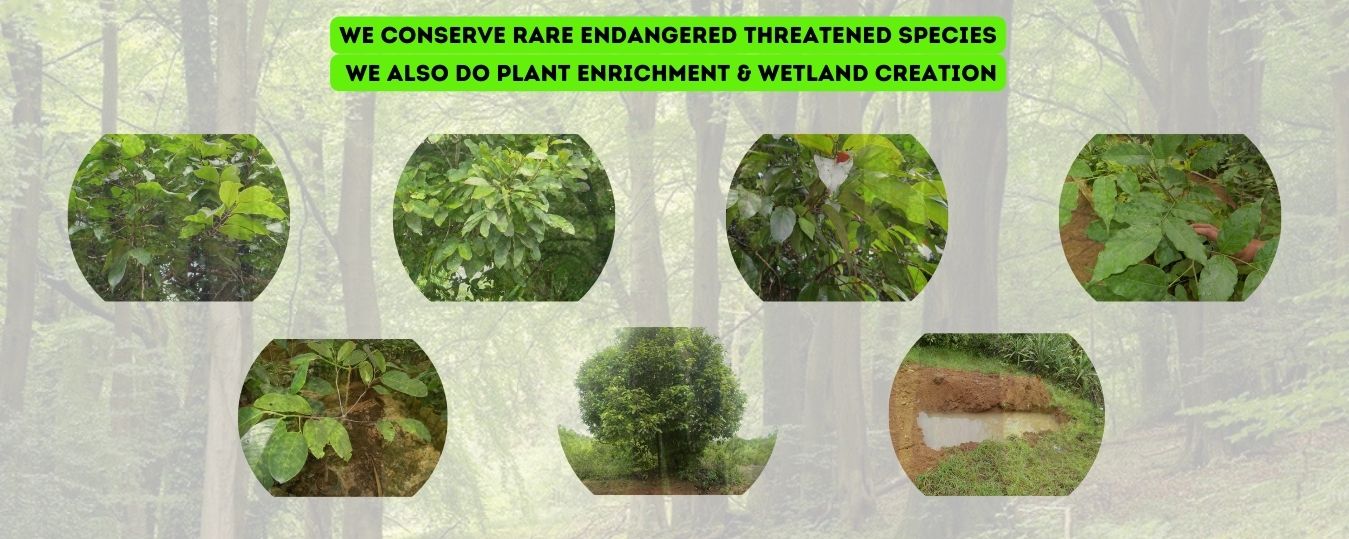 WE CONSERVE RARE ENDANGERED THREATENED SPECIES
WE ALSO DO PLANT ENRICHMENT & WETLAND CREATION